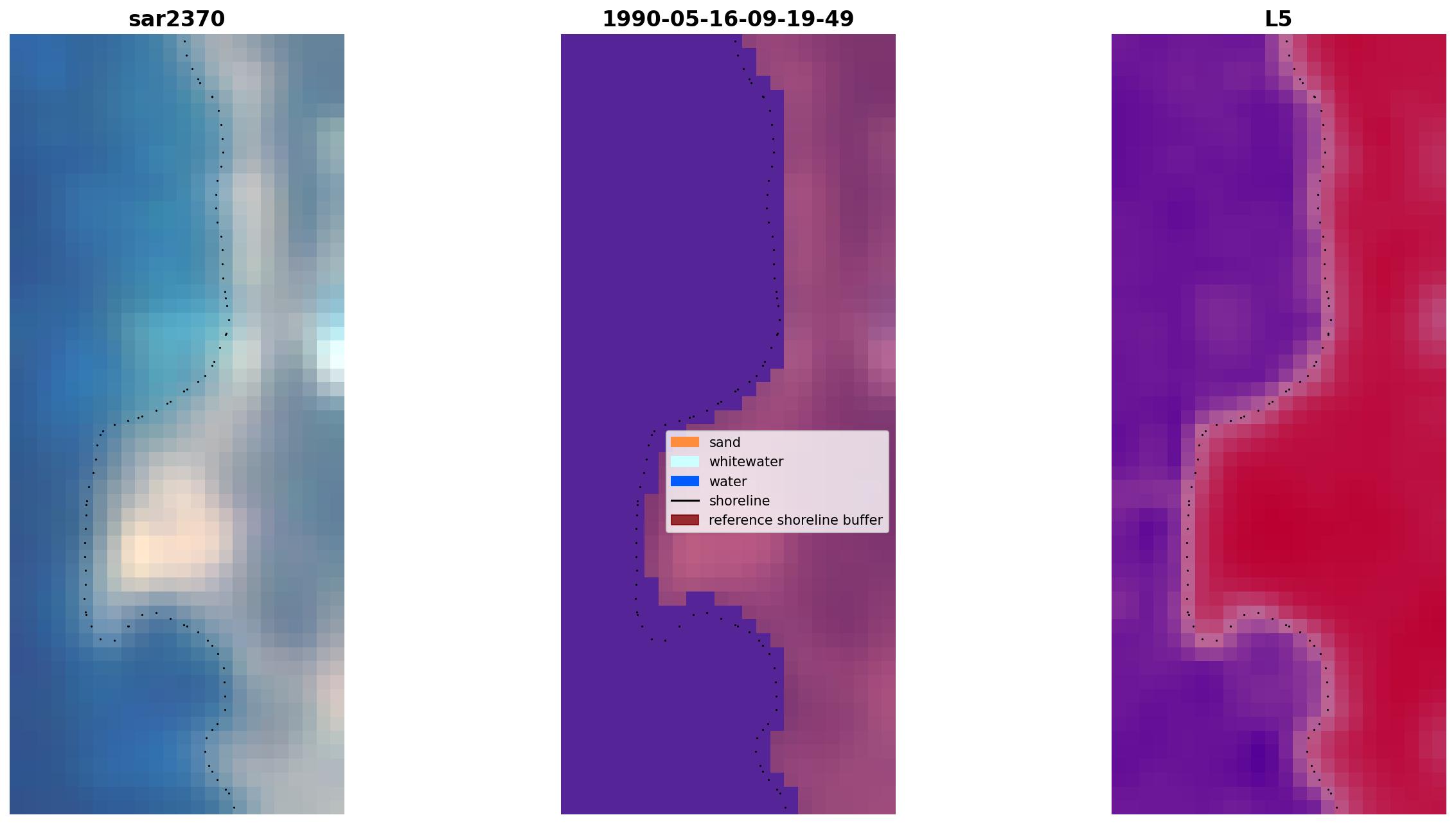 sar2370

1990-05-16-09-19-49

L5

sand
whitewater
water
shoreline
reference shoreline buffer